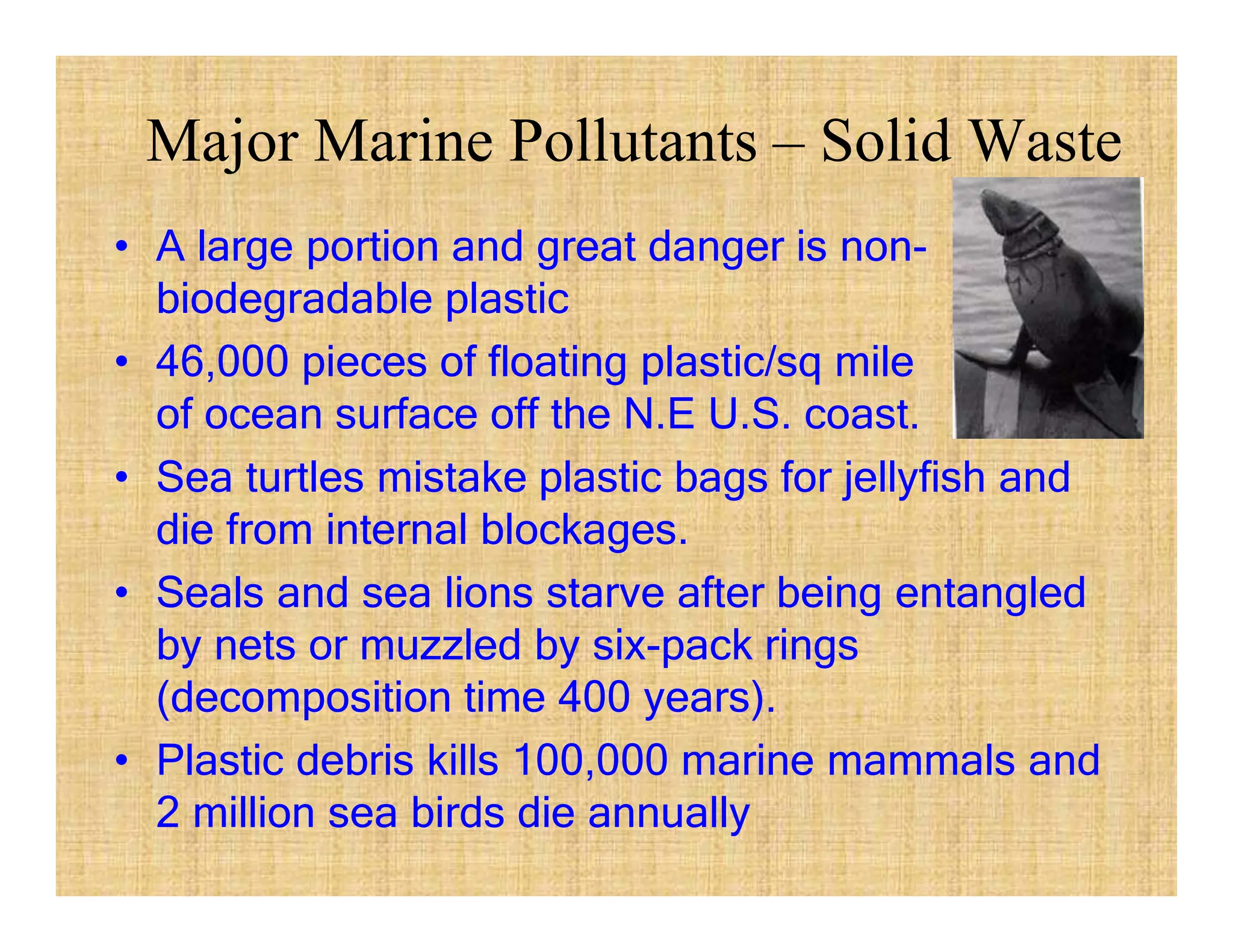 Major Marine Pollutants – Solid Waste

• A large portion and great danger is non-biodegradable plastic

• 46,000 pieces of floating plastic/sq mile of ocean surface off the N.E U.S. coast.

• Sea turtles mistake plastic bags for jellyfish and die from internal blockages.

• Seals and sea lions starve after being entangled by nets or muzzled by six-pack rings (decomposition time 400 years).

• Plastic debris kills 100,000 marine mammals and 2 million sea birds die annually